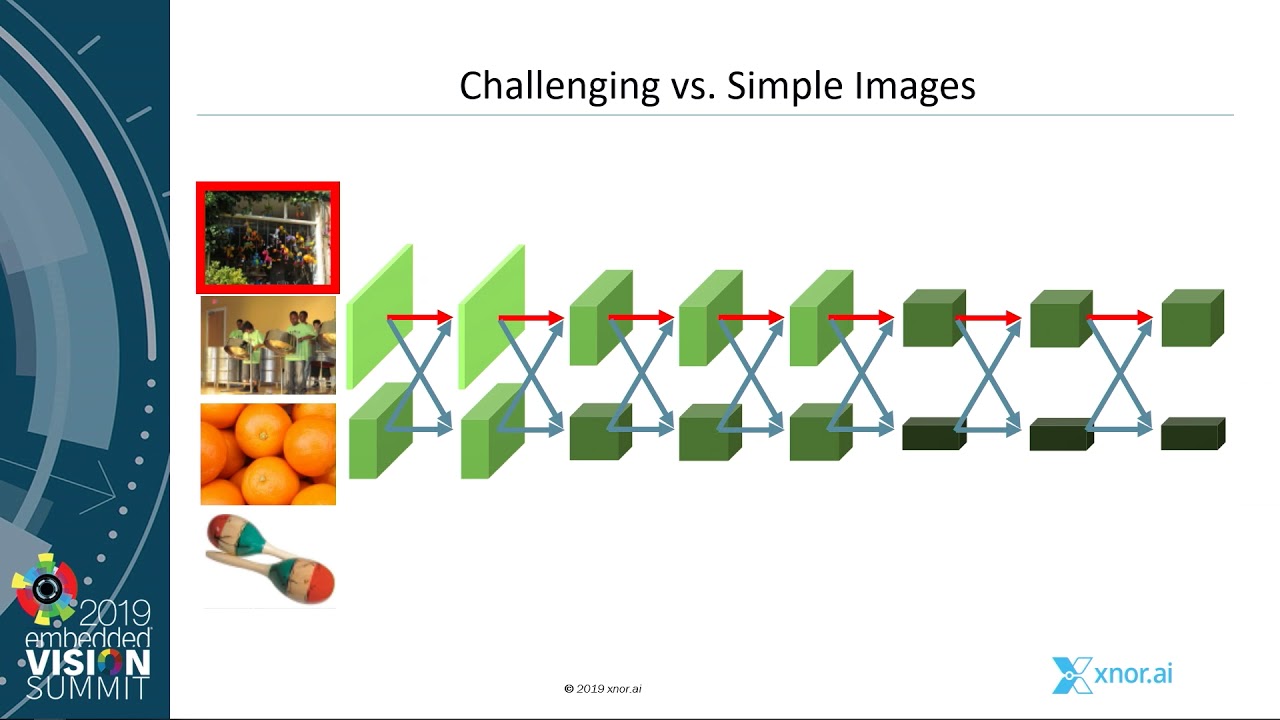 Challenging vs. Simple Images

2019 embedded VISION SUMMIT

© 2019 xnor.ai

xnor.ai